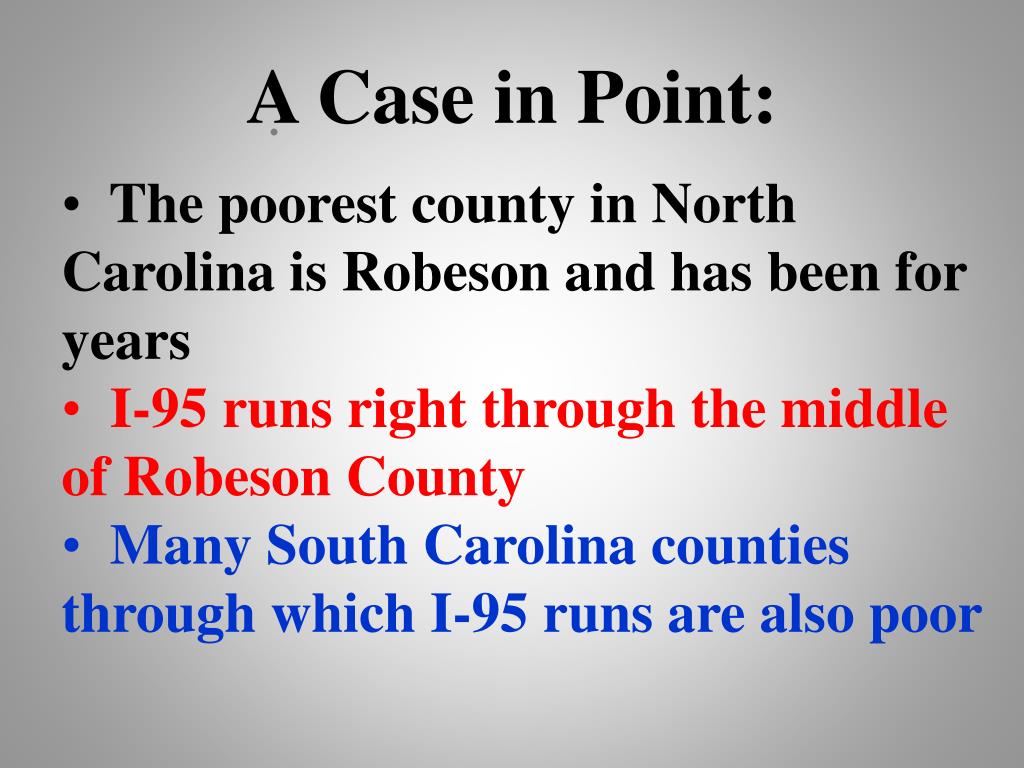 A Case in Point:

• The poorest county in North Carolina is Robeson and has been for years
• I-95 runs right through the middle of Robeson County
• Many South Carolina counties through which I-95 runs are also poor